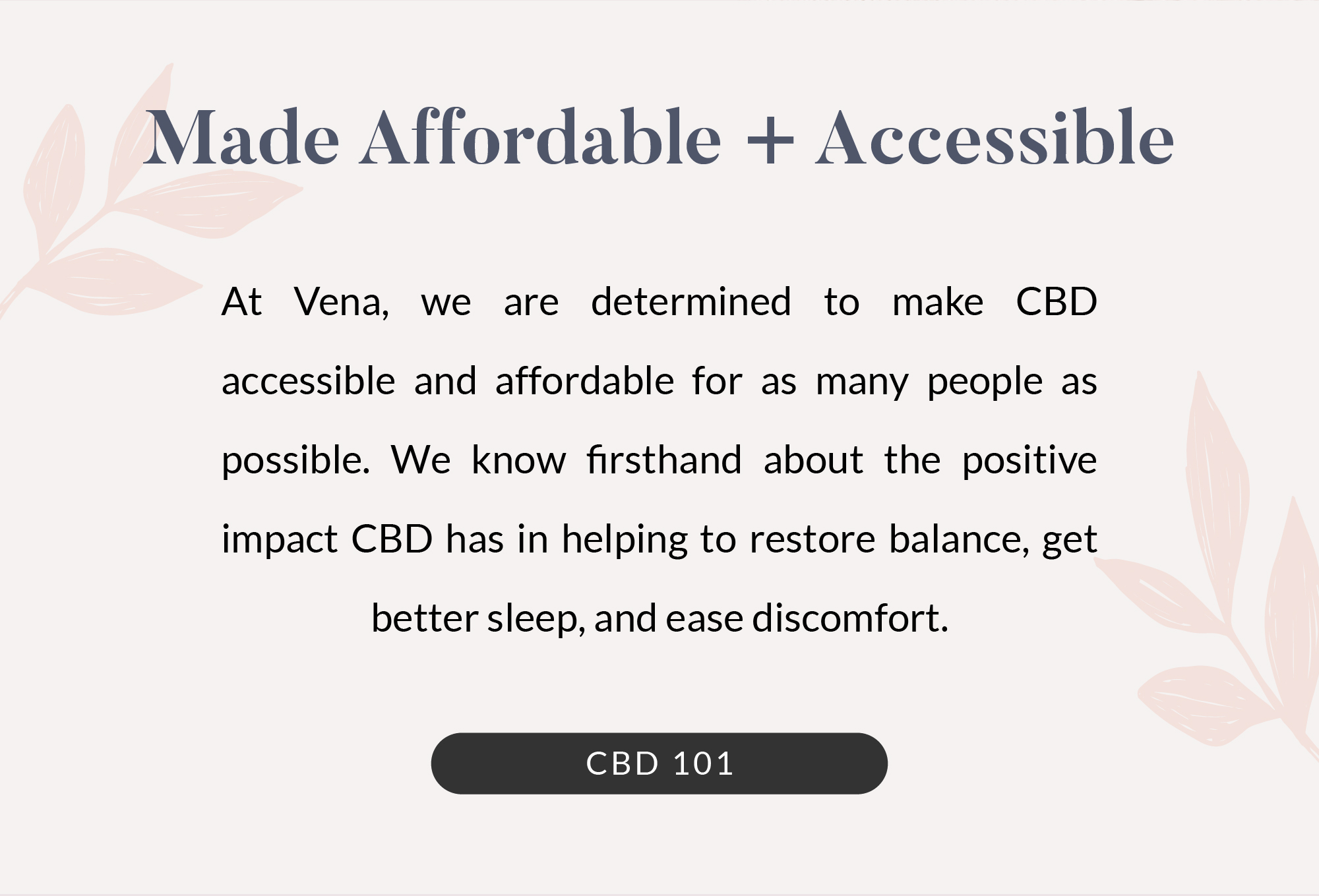 Made Affordable + Accessible

At Vena, we are determined to make CBD accessible and affordable for as many people as possible. We know firsthand about the positive impact CBD has in helping to restore balance, get better sleep, and ease discomfort.

CBD 101